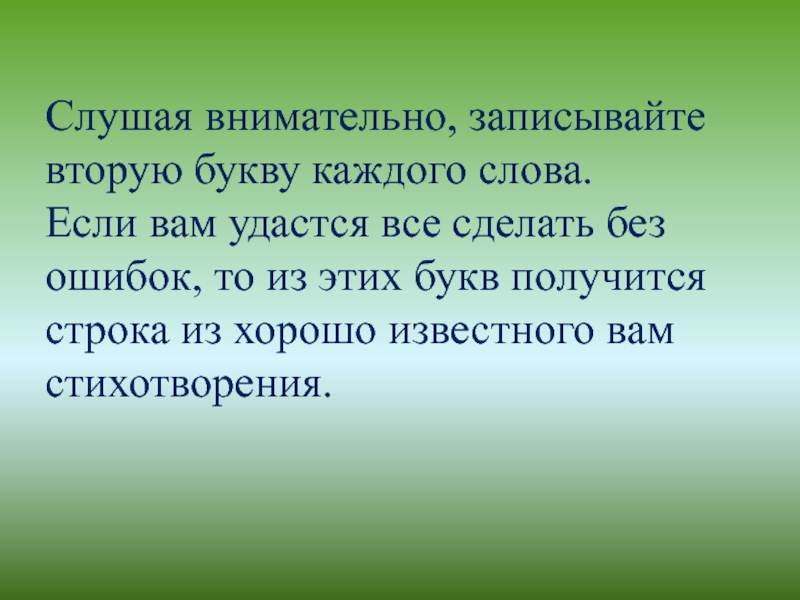 Слушая внимательно, записывайте вторую букву каждого слова.
Если вам удастся все сделать без ошибок, то из этих букв получится строка из хорошо известного вам стихотворения.